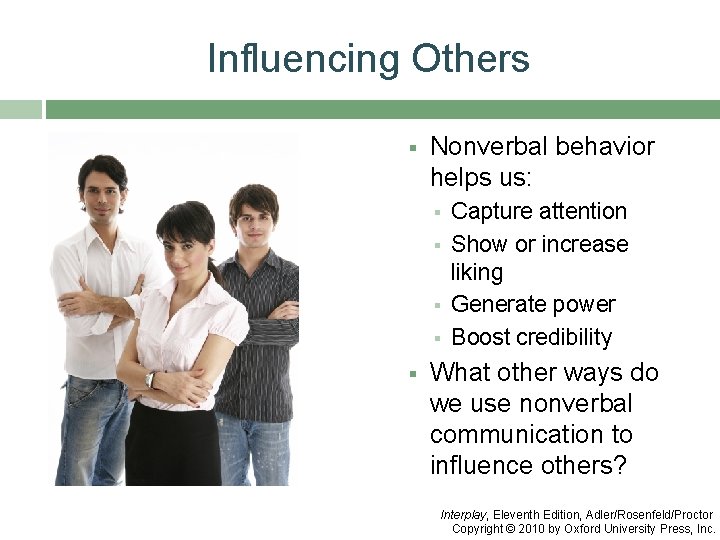 Influencing Others

- Nonverbal behavior helps us:
  - Capture attention
  - Show or increase liking
  - Generate power
  - Boost credibility
- What other ways do we use nonverbal communication to influence others?

Interplay, Eleventh Edition, Adler/Rosenfeld/Proctor
Copyright © 2010 by Oxford University Press, Inc.